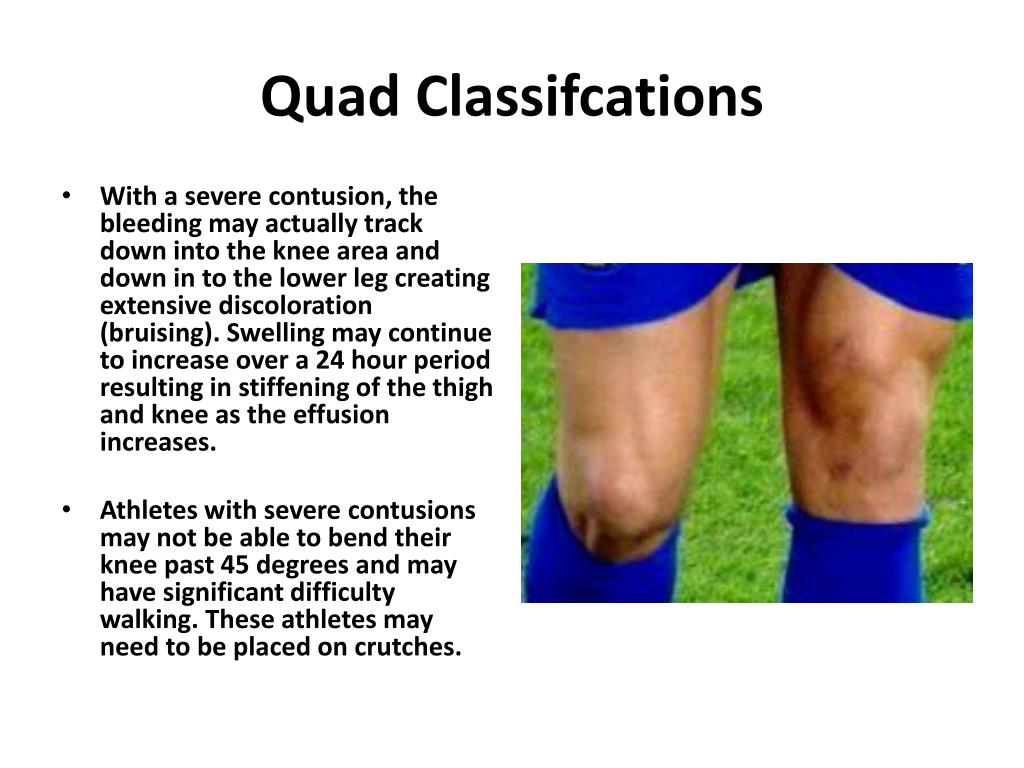 Quad Classifcations

• With a severe contusion, the bleeding may actually track down into the knee area and down in to the lower leg creating extensive discoloration (bruising). Swelling may continue to increase over a 24 hour period resulting in stiffening of the thigh and knee as the effusion increases.

• Athletes with severe contusions may not be able to bend their knee past 45 degrees and may have significant difficulty walking. These athletes may need to be placed on crutches.